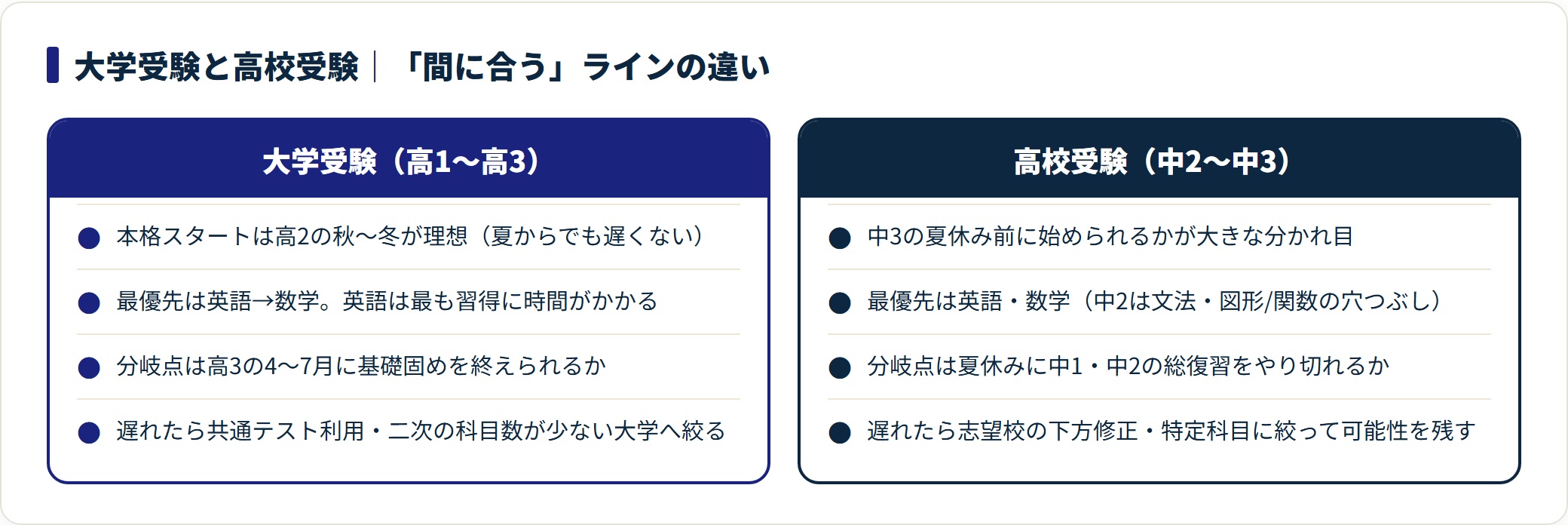 大学受験と高校受験｜「間に合う」ラインの違い

大学受験（高1〜高3）

● 本格スタートは高2の秋〜冬が理想（夏からでも遅くない）

● 最優先は英語→数学。英語は最も習得に時間がかかる

● 分岐点は高3の4〜7月に基礎固めを終えられるか

● 遅れたら共通テスト利用・二次の科目数が少ない大学へ絞る

高校受験（中2〜中3）

● 中3の夏休み前に始められるかが大きな分かれ目

● 最優先は英語・数学（中2は文法・図形/関数の穴つぶし）

● 分岐点は夏休みに中1・中2の総復習をやり切れるか

● 遅れたら志望校の下方修正・特定科目に絞って可能性を残す